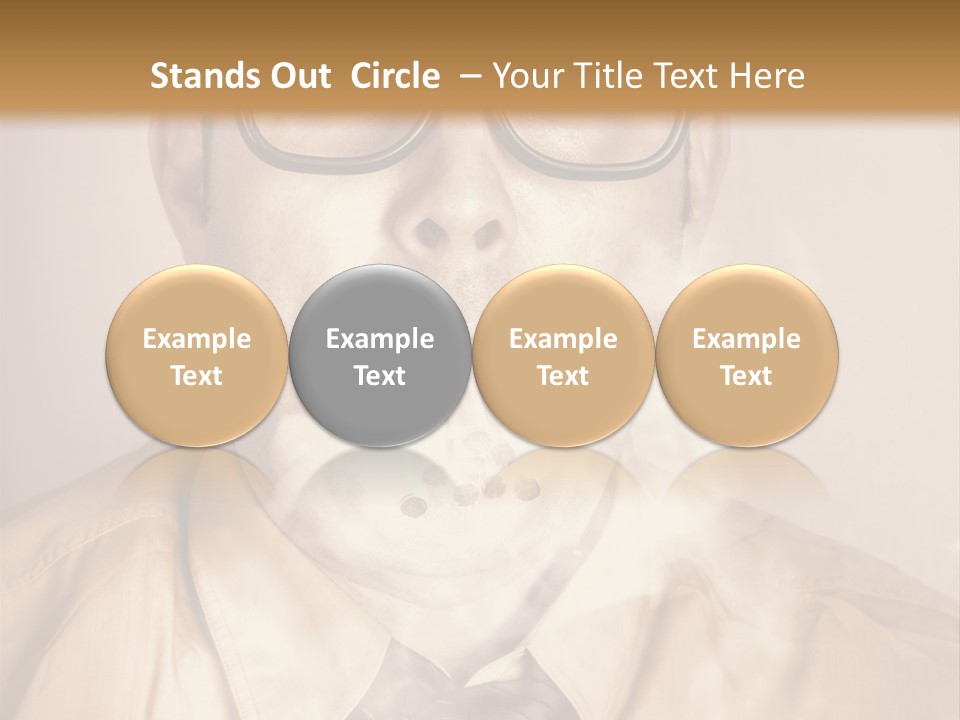 Stands Out Circle – Your Title Text Here

Example Text

Example Text

Example Text

Example Text